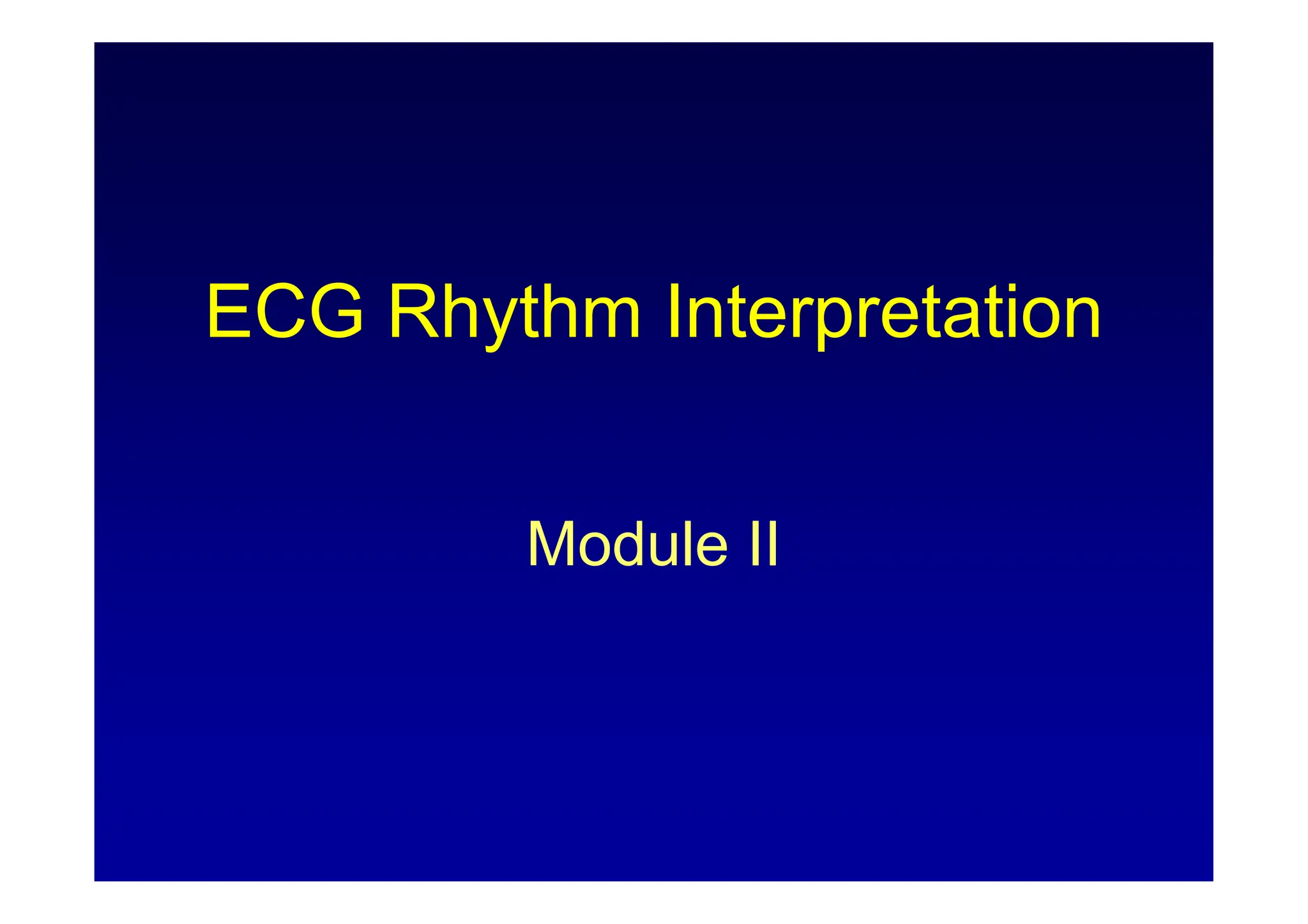 ECG Rhythm Interpretation

Module II